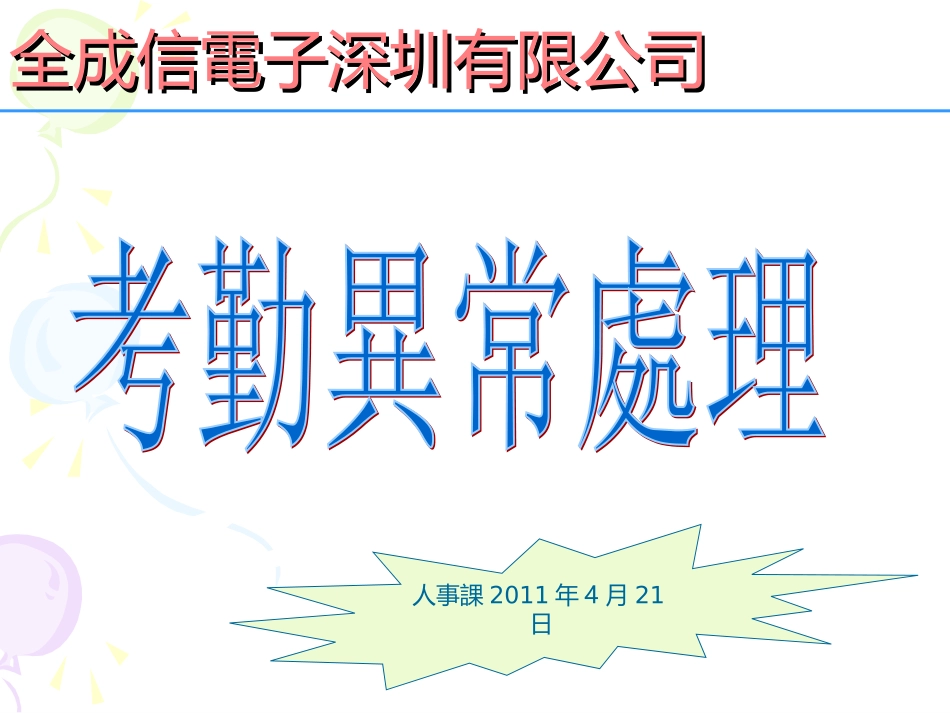 全成信電子深圳有限公司

考勤異常處理

人事課 2011 年 4 月 21 日